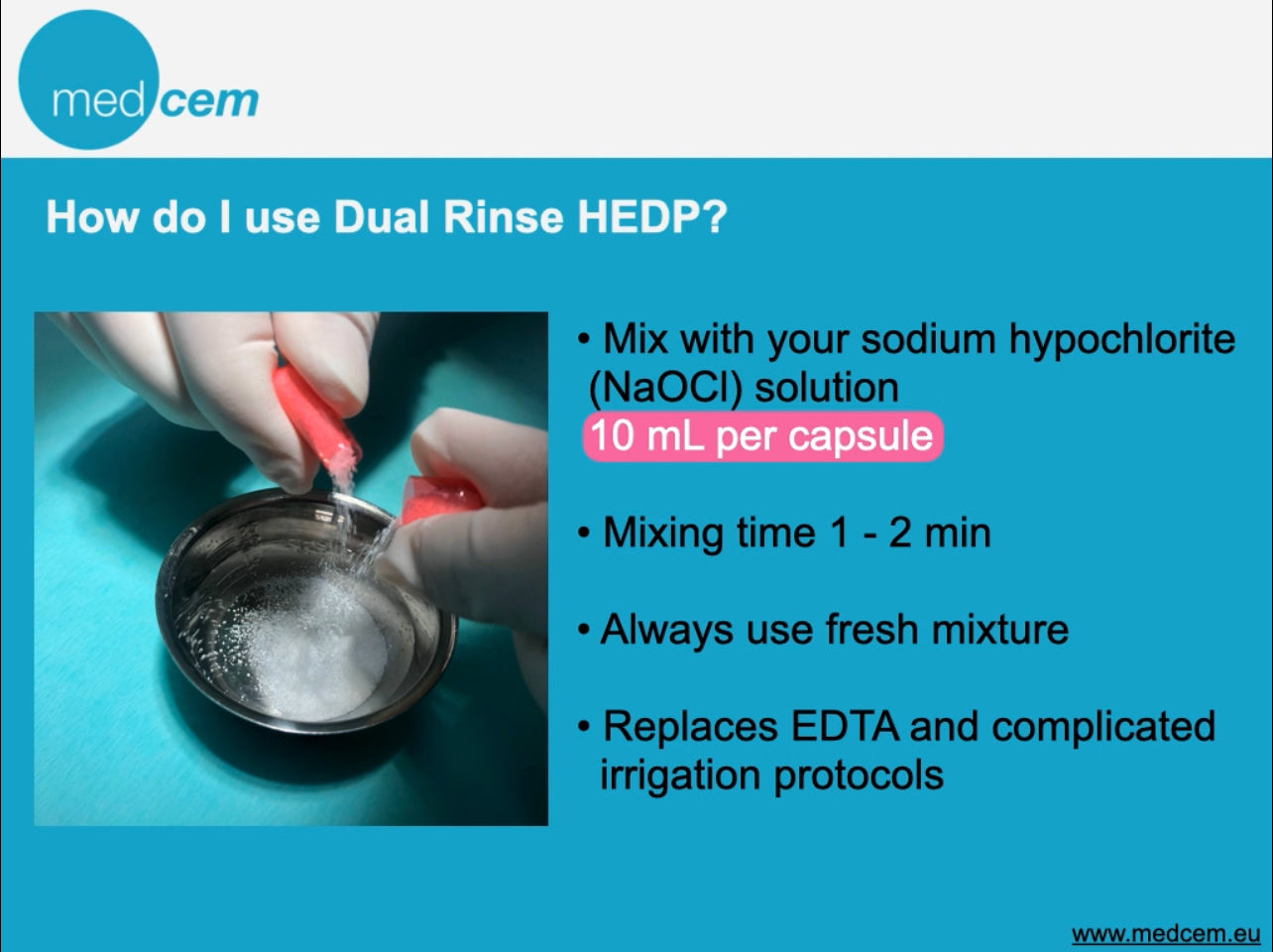 medcem

How do I use Dual Rinse HEDP?

• Mix with your sodium hypochlorite (NaOCl) solution
10 mL per capsule

• Mixing time 1 - 2 min

• Always use fresh mixture

• Replaces EDTA and complicated irrigation protocols

www.medcem.eu